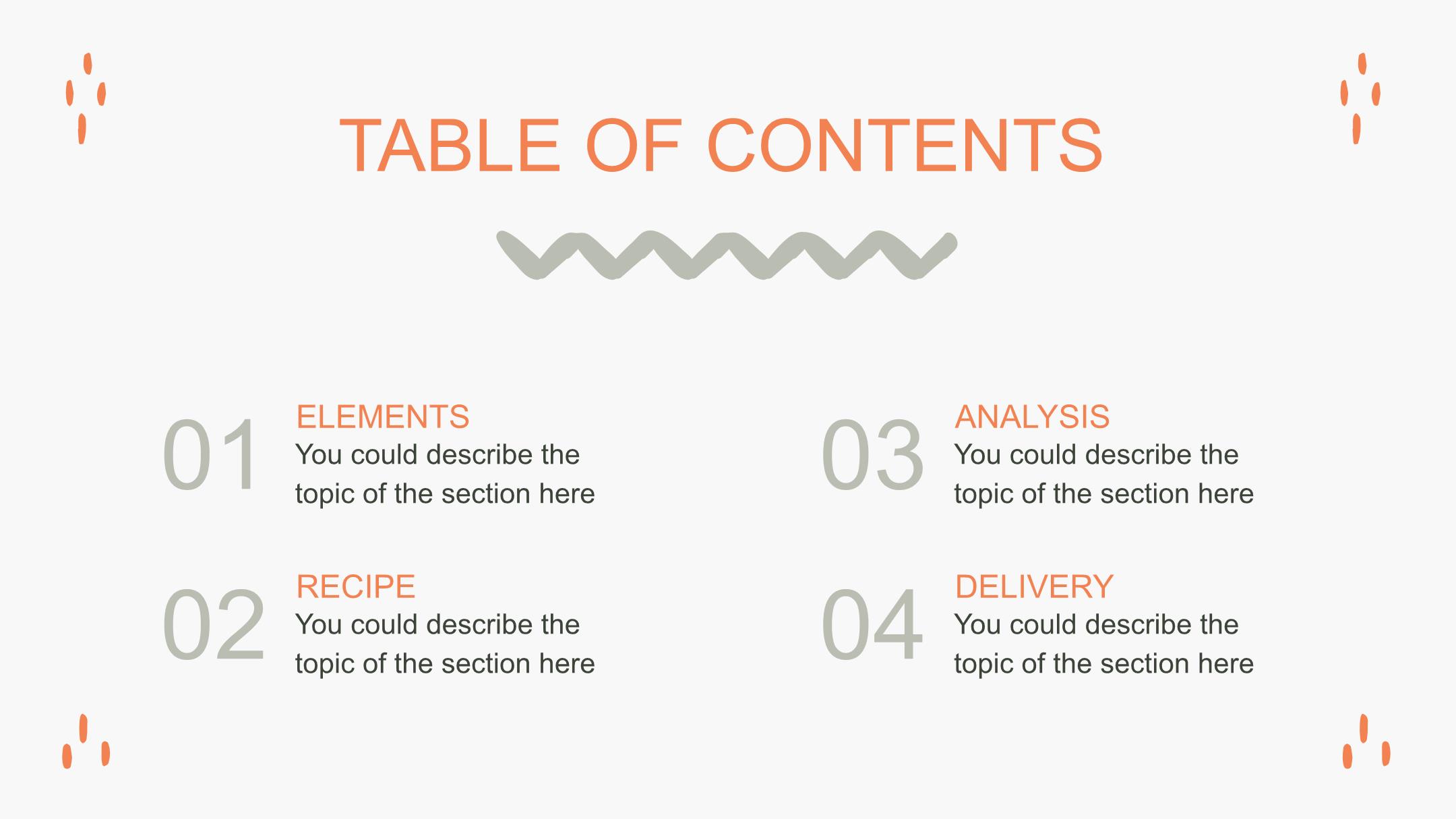 TABLE OF CONTENTS

01
ELEMENTS
You could describe the topic of the section here

02
RECIPE
You could describe the topic of the section here

03
ANALYSIS
You could describe the topic of the section here

04
DELIVERY
You could describe the topic of the section here